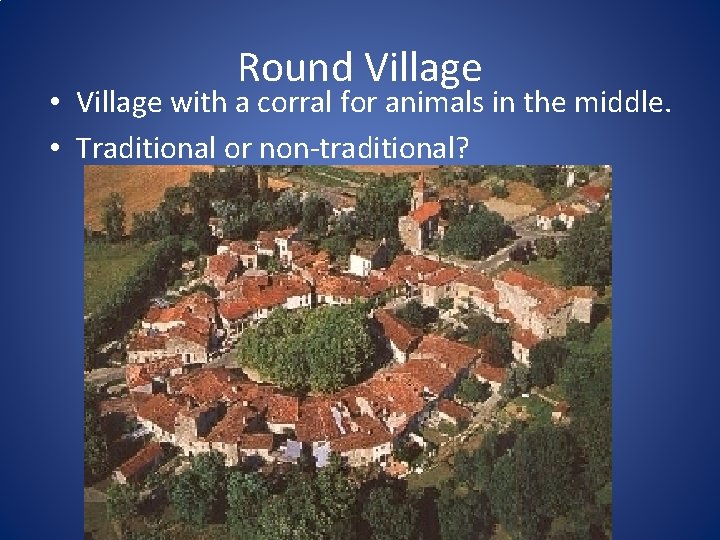 Round Village

• Village with a corral for animals in the middle.

• Traditional or non-traditional?